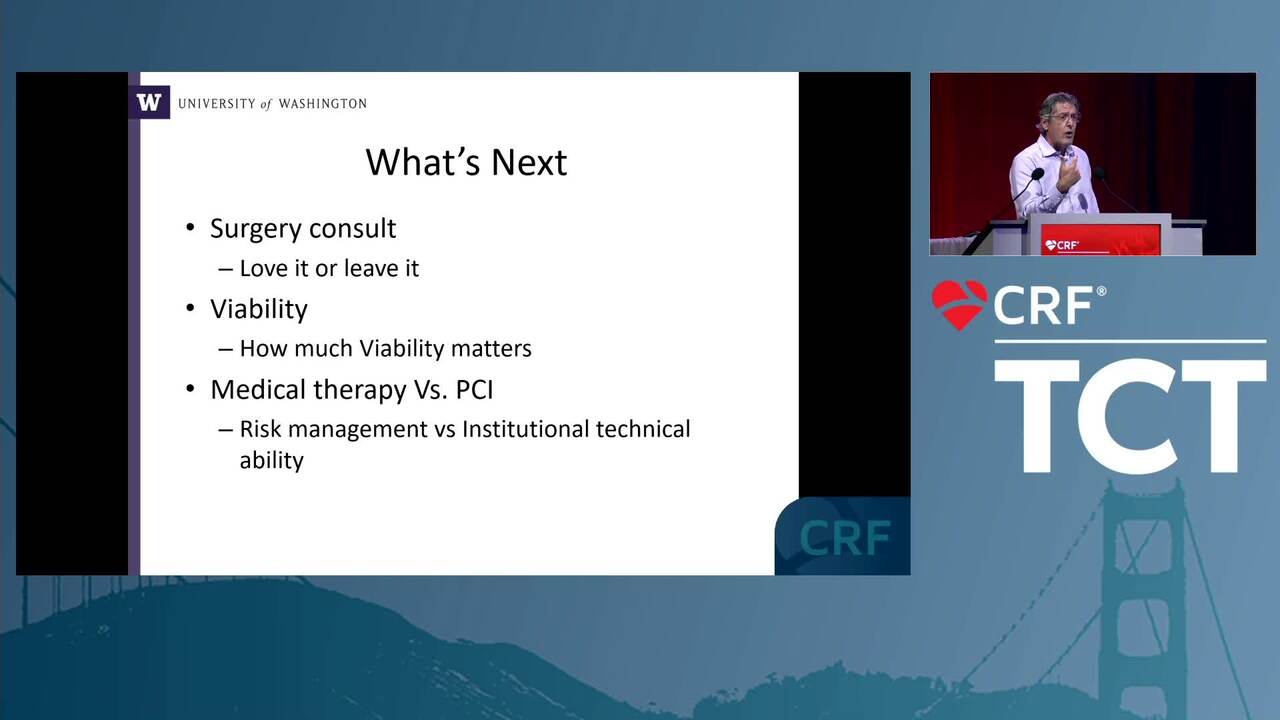 W UNIVERSITY of WASHINGTON

What's Next

• Surgery consult
– Love it or leave it
• Viability
– How much Viability matters
• Medical therapy Vs. PCI
– Risk management vs Institutional technical ability

CRF

CRF

CRF®
TCT